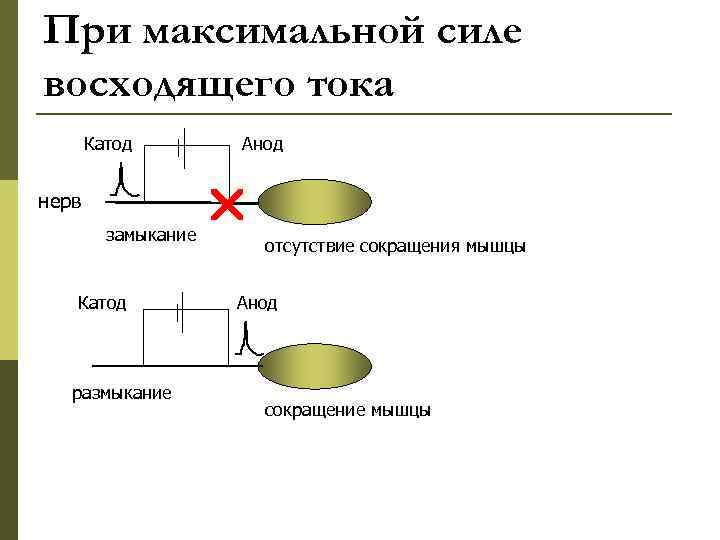 При максимальной силе восходящего тока

Катод

Анод

нерв

замыкание

отсутствие сокращения мышцы

Катод

Анод

размыкание

сокращение мышцы